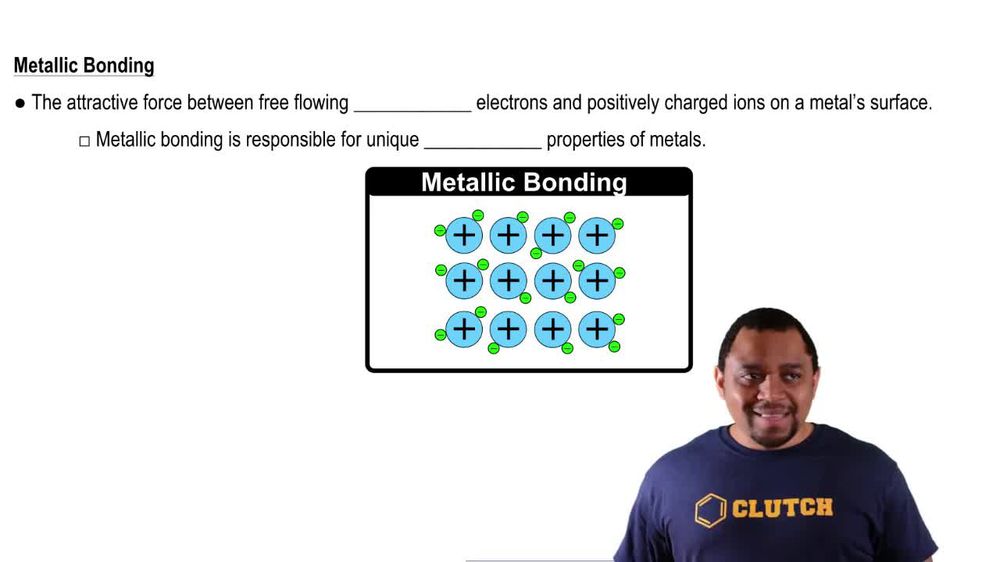 Metallic Bonding

● The attractive force between free flowing ____________ electrons and positively charged ions on a metal's surface.

□ Metallic bonding is responsible for unique ____________ properties of metals.

Metallic Bonding

+ + + +
+ + + +
+ + + +

CLUTCH